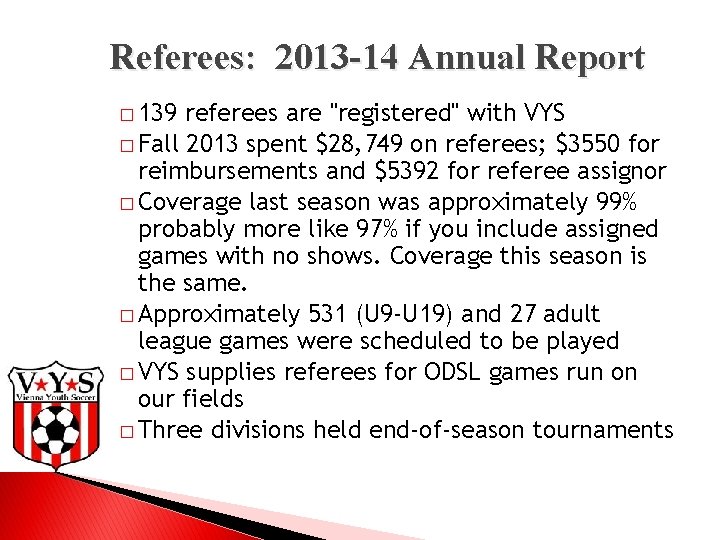 Referees: 2013-14 Annual Report

□ 139 referees are "registered" with VYS

□ Fall 2013 spent \$28,749 on referees; \$3550 for reimbursements and \$5392 for referee assignor

□ Coverage last season was approximately 99% probably more like 97% if you include assigned games with no shows. Coverage this season is the same.

□ Approximately 531 (U9-U19) and 27 adult league games were scheduled to be played

□ VYS supplies referees for ODSL games run on our fields

□ Three divisions held end-of-season tournaments

V★Y★S
Vienna Youth Soccer